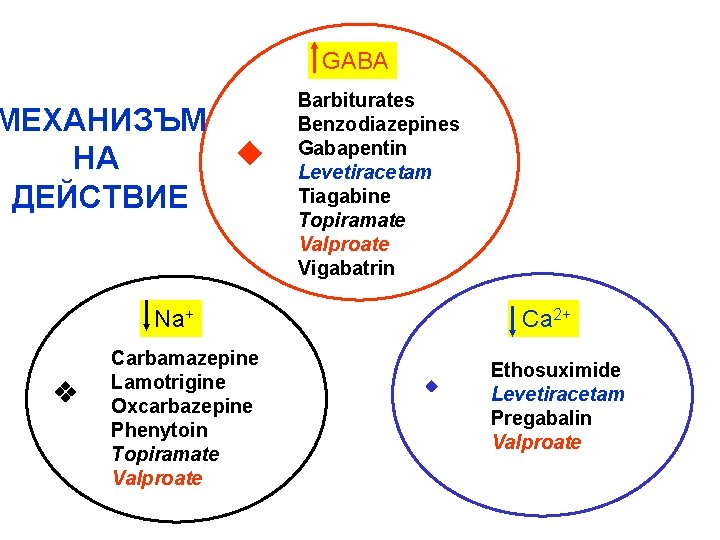 МЕХАНИЗЪМ НА ДЕЙСТВИЕ

↑GABA

Barbiturates
Benzodiazepines
Gabapentin
Levetiracetam
Tiagabine
Topiramate
Valproate
Vigabatrin

↓$Na^+$

Carbamazepine
Lamotrigine
Oxcarbazepine
Phenytoin
Topiramate
Valproate

↓$Ca^{2+}$

Ethosuximide
Levetiracetam
Pregabalin
Valproate